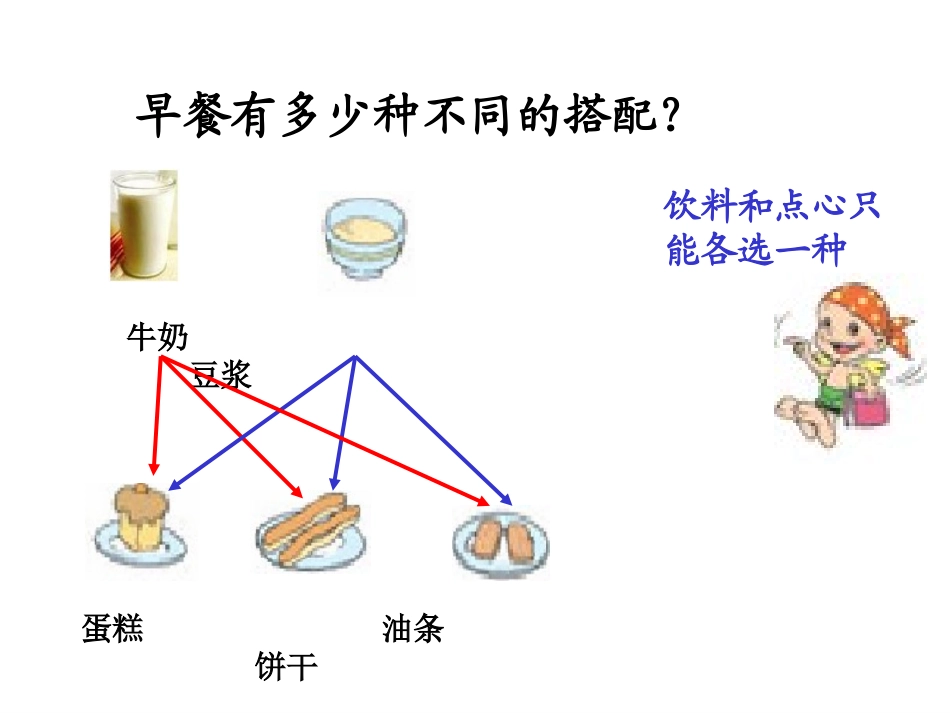 早餐有多少种不同的搭配？

饮料和点心只能各选一种

牛奶

豆浆

蛋糕

油条

饼干